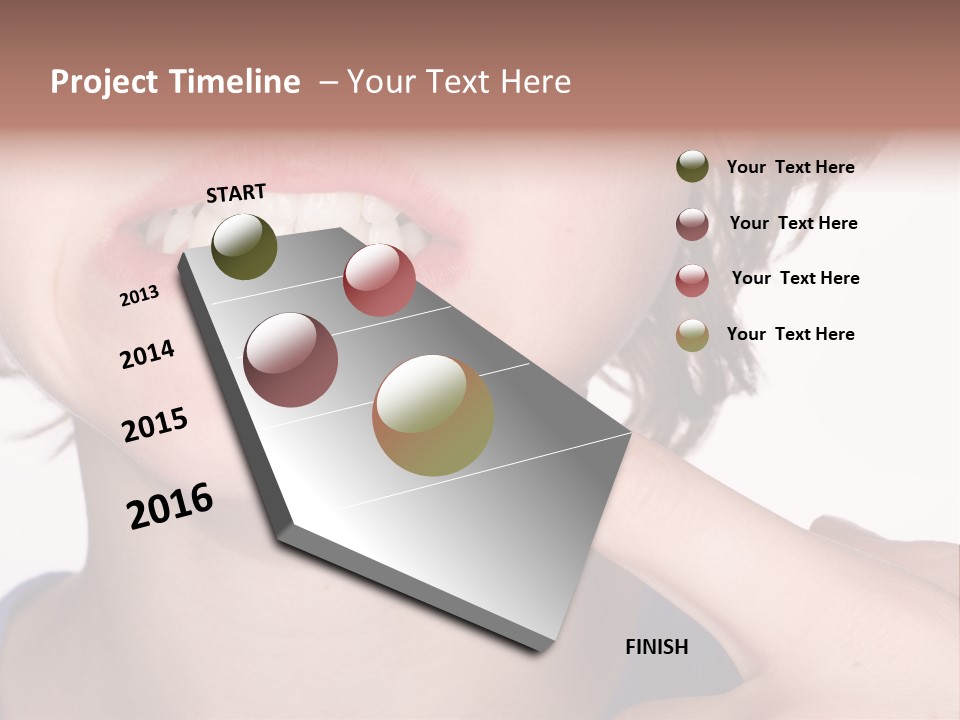 Project Timeline – Your Text Here

START

2013

2014

2015

2016

FINISH

Your Text Here

Your Text Here

Your Text Here

Your Text Here